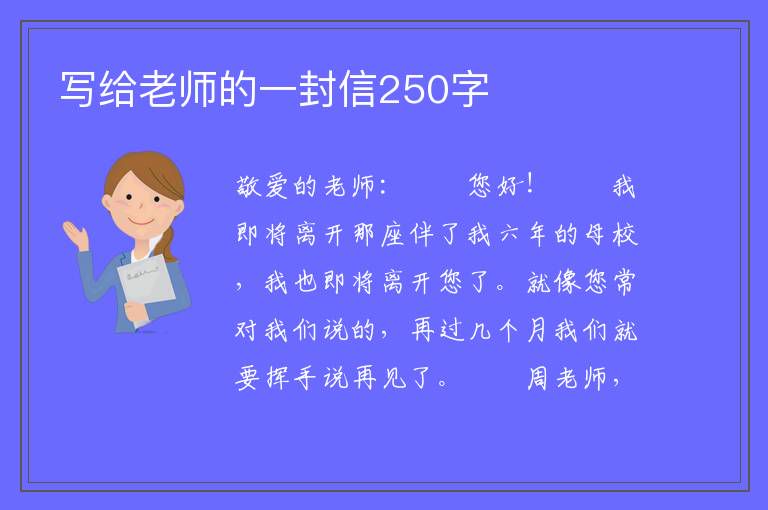 写给老师的一封信250字

敬爱的老师：　　您好！　　我即将离开那座伴了我六年的母校，我也即将离开您了。就像您常对我们说的，再过几个月我们就要挥手说再见了。　　周老师，